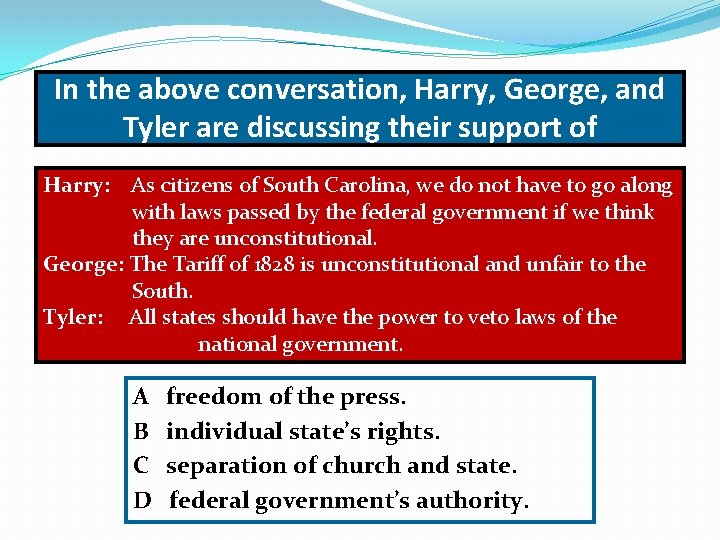 In the above conversation, Harry, George, and Tyler are discussing their support of

Harry: As citizens of South Carolina, we do not have to go along with laws passed by the federal government if we think they are unconstitutional.
George: The Tariff of 1828 is unconstitutional and unfair to the South.
Tyler: All states should have the power to veto laws of the national government.

A freedom of the press.
B individual state's rights.
C separation of church and state.
D federal government's authority.